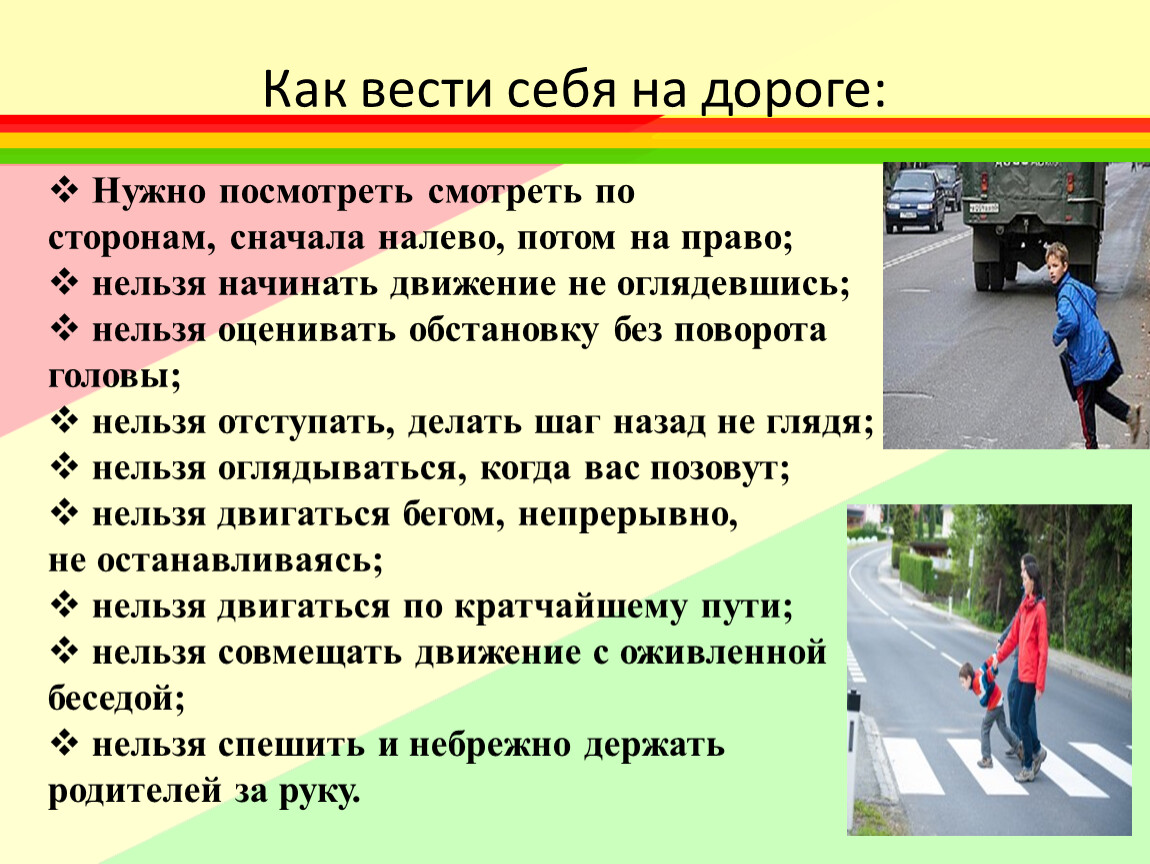 Как вести себя на дороге:

❖ Нужно посмотреть смотреть по сторонам, сначала налево, потом на право;
❖ нельзя начинать движение не оглядевшись;
❖ нельзя оценивать обстановку без поворота головы;
❖ нельзя отступать, делать шаг назад не глядя;
❖ нельзя оглядываться, когда вас позовут;
❖ нельзя двигаться бегом, непрерывно, не останавливаясь;
❖ нельзя двигаться по кратчайшему пути;
❖ нельзя совмещать движение с оживленной беседой;
❖ нельзя спешить и небрежно держать родителей за руку.